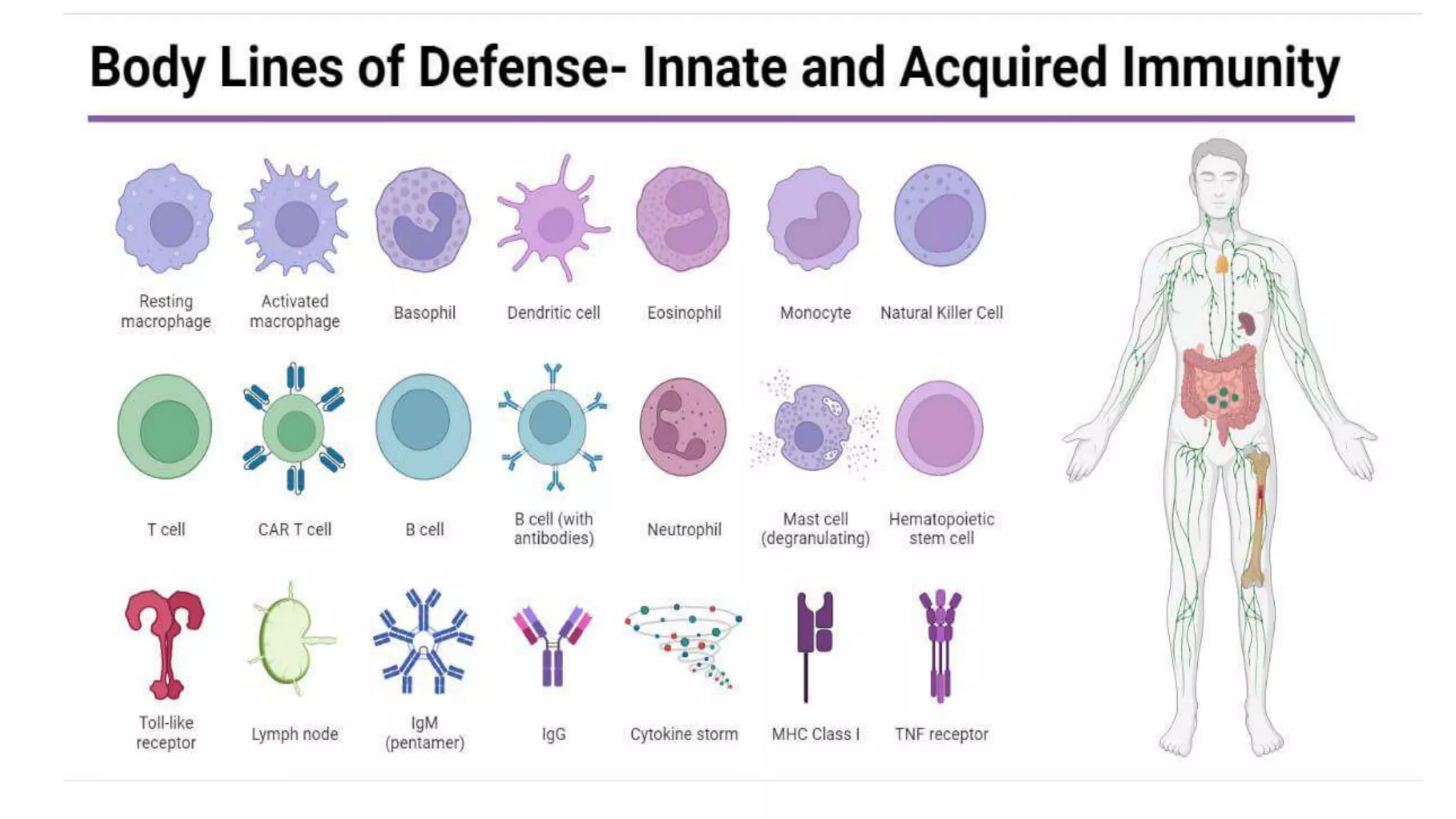 Body Lines of Defense- Innate and Acquired Immunity

Resting macrophage

Activated macrophage

Basophil

Dendritic cell

Eosinophil

Monocyte

Natural Killer Cell

T cell

CAR T cell

B cell

B cell (with antibodies)

Neutrophil

Mast cell (degranulating)

Hematopoietic stem cell

Toll-like receptor

Lymph node

IgM (pentamer)

IgG

Cytokine storm

MHC Class I

TNF receptor